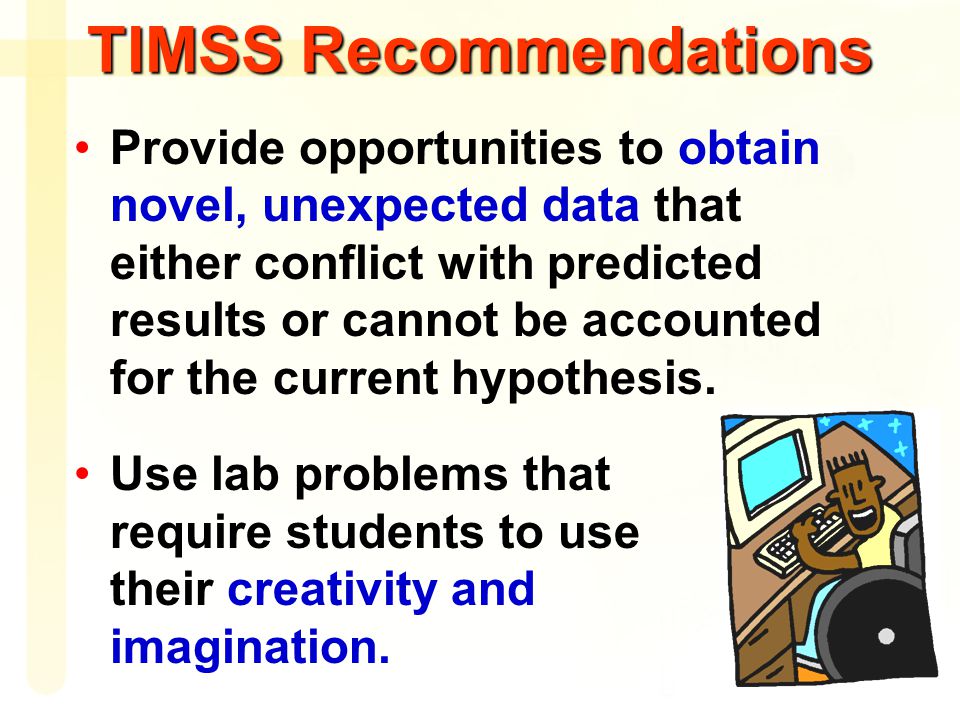 TIMSS Recommendations

• Provide opportunities to obtain novel, unexpected data that either conflict with predicted results or cannot be accounted for the current hypothesis.

• Use lab problems that require students to use their creativity and imagination.